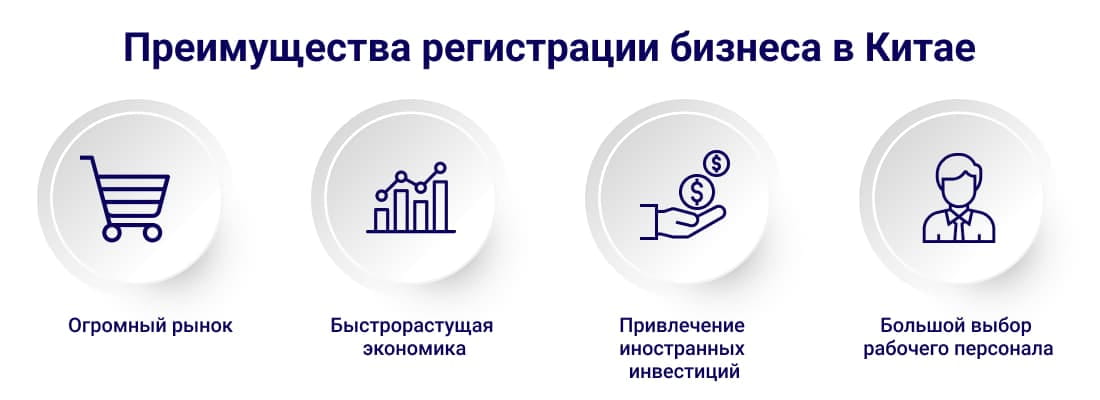 Преимущества регистрации бизнеса в Китае

Огромный рынок

Быстрорастущая экономика

Привлечение иностранных инвестиций

Большой выбор рабочего персонала